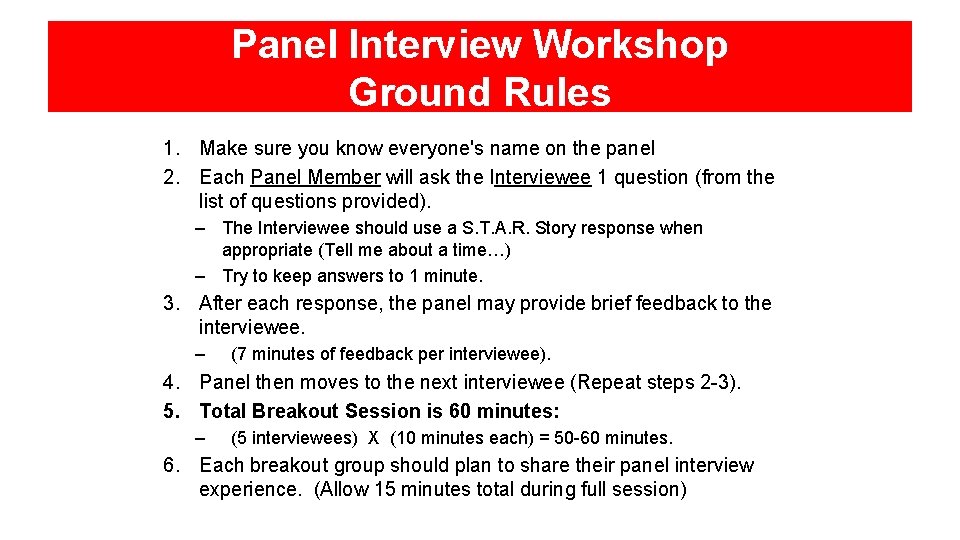 Panel Interview Workshop
Ground Rules

1. Make sure you know everyone's name on the panel
2. Each Panel Member will ask the Interviewee 1 question (from the list of questions provided).
– The Interviewee should use a S.T.A.R. Story response when appropriate (Tell me about a time…)
– Try to keep answers to 1 minute.
3. After each response, the panel may provide brief feedback to the interviewee.
– (7 minutes of feedback per interviewee).
4. Panel then moves to the next interviewee (Repeat steps 2-3).
5. Total Breakout Session is 60 minutes:
– (5 interviewees) X (10 minutes each) = 50-60 minutes.
6. Each breakout group should plan to share their panel interview experience. (Allow 15 minutes total during full session)